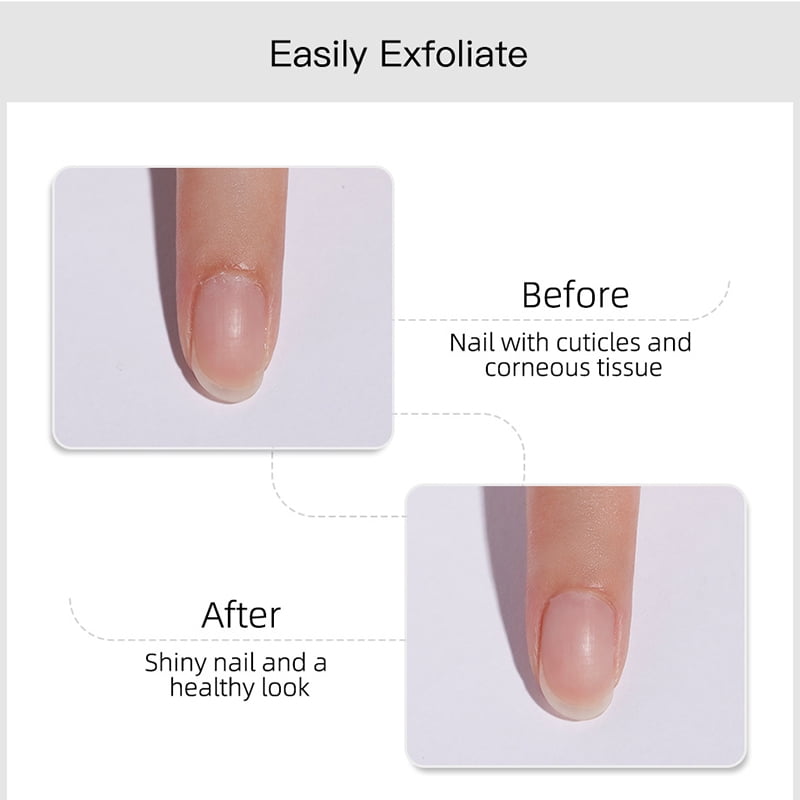 Easily Exfoliate

Before

Nail with cuticles and corneous tissue

After

Shiny nail and a healthy look